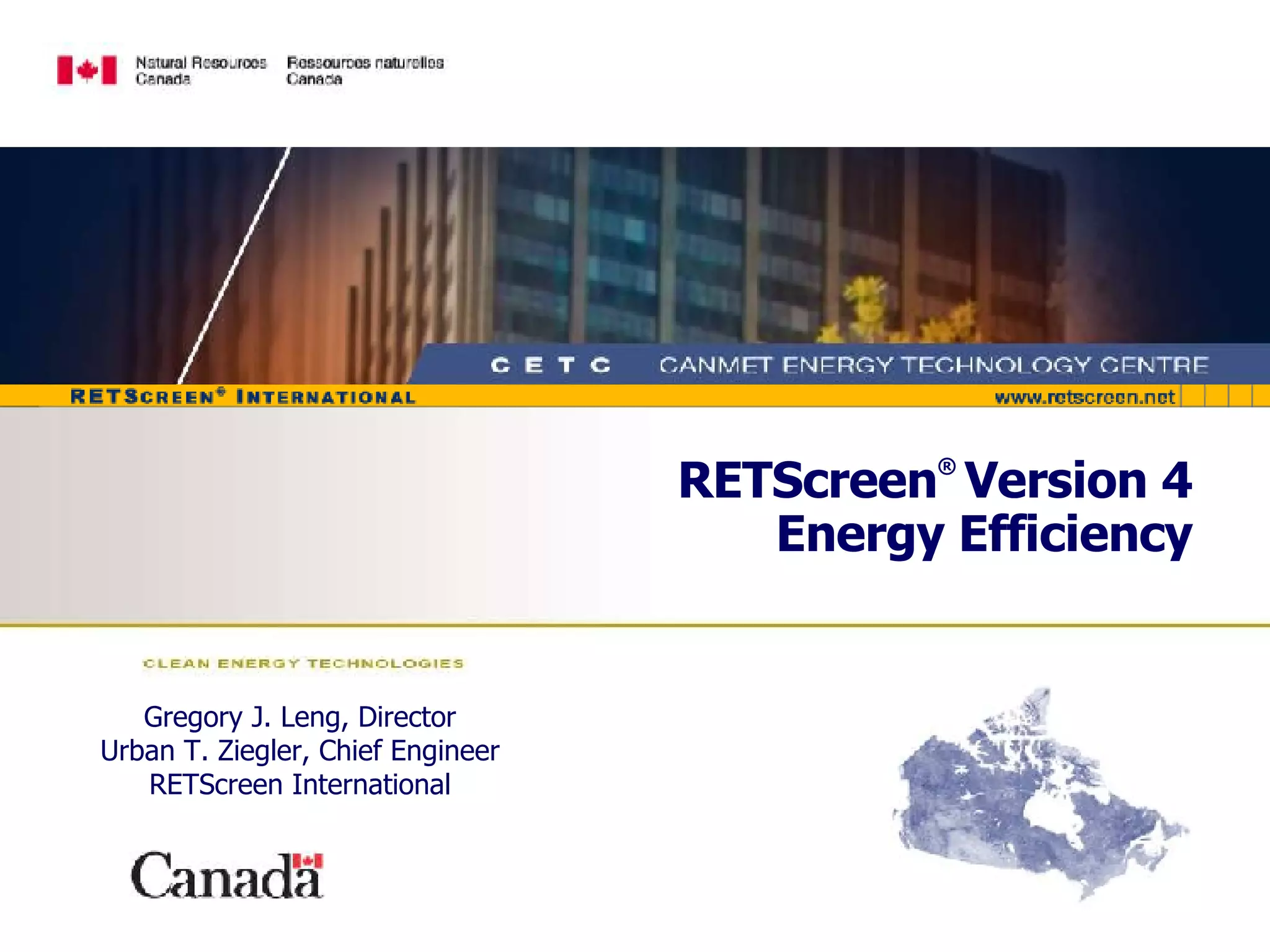 Natural Resources Canada
Ressources naturelles Canada

C E T C CANMET ENERGY TECHNOLOGY CENTRE

RETSCREEN® INTERNATIONAL
www.retscreen.net

RETScreen® Version 4
Energy Efficiency

CLEAN ENERGY TECHNOLOGIES

Gregory J. Leng, Director
Urban T. Ziegler, Chief Engineer
RETScreen International

Canada